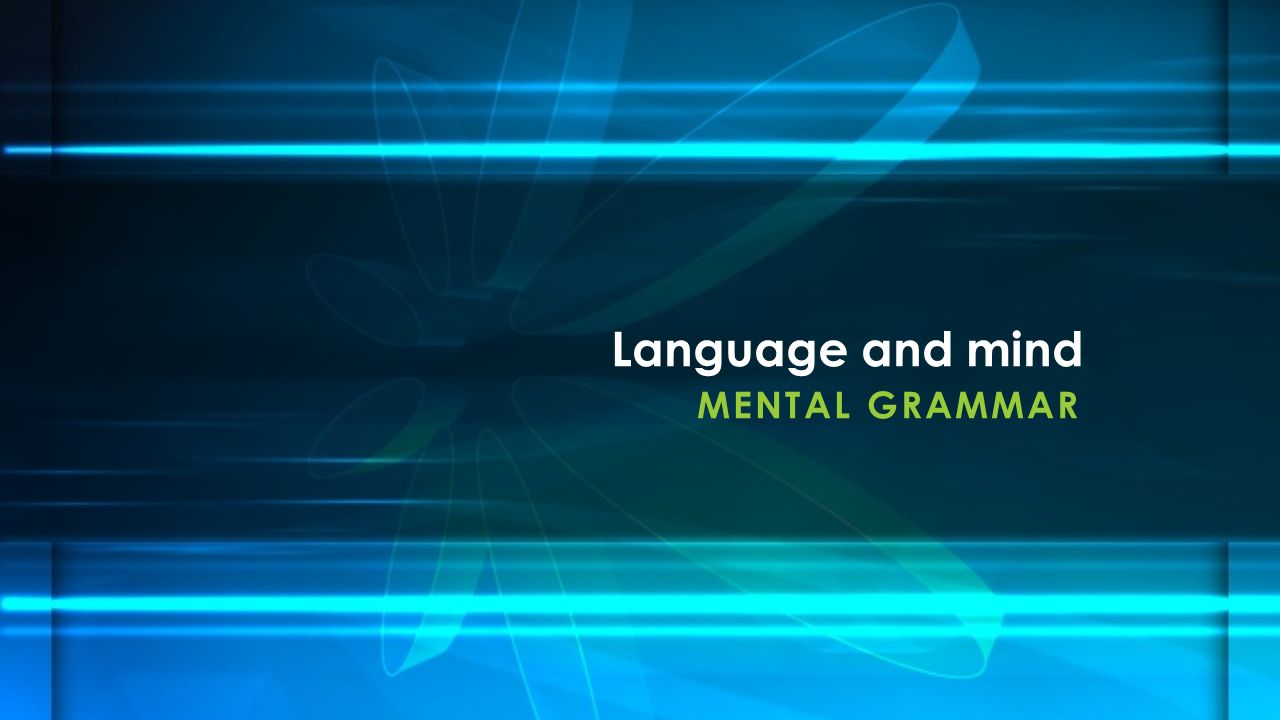 Language and mind
MENTAL GRAMMAR